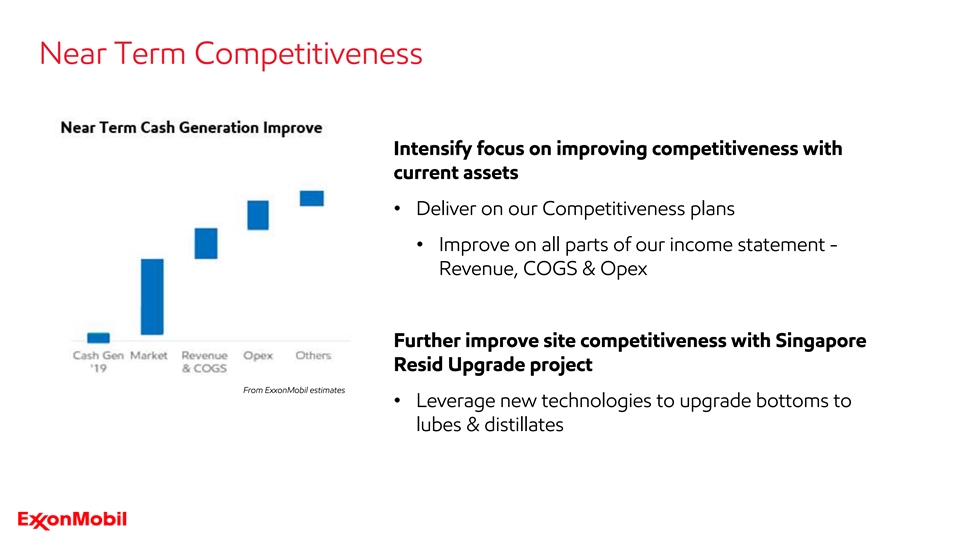 Near Term Competitiveness

Near Term Cash Generation Improve

Cash Gen '19
Market
Revenue & COGS
Opex
Others

From ExxonMobil estimates

Intensify focus on improving competitiveness with current assets

• Deliver on our Competitiveness plans

• Improve on all parts of our income statement - Revenue, COGS & Opex

Further improve site competitiveness with Singapore Resid Upgrade project

• Leverage new technologies to upgrade bottoms to lubes & distillates

ExxonMobil